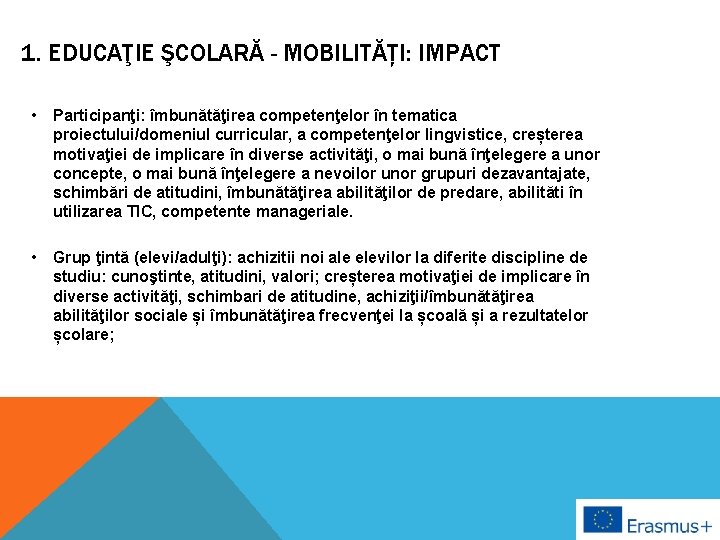 1. EDUCAŢIE ŞCOLARĂ - MOBILITĂȚI: IMPACT

• Participanţi: îmbunătăţirea competenţelor în tematica proiectului/domeniul curricular, a competenţelor lingvistice, creșterea motivaţiei de implicare în diverse activităţi, o mai bună înţelegere a unor concepte, o mai bună înţelegere a nevoilor unor grupuri dezavantajate, schimbări de atitudini, îmbunătăţirea abilităţilor de predare, abilităti în utilizarea TIC, competente manageriale.

• Grup ţintă (elevi/adulţi): achizitii noi ale elevilor la diferite discipline de studiu: cunoştinte, atitudini, valori; creșterea motivaţiei de implicare în diverse activităţi, schimbari de atitudine, achiziţii/îmbunătăţirea abilităţilor sociale și îmbunătăţirea frecvenţei la școală și a rezultatelor școlare;

Erasmus+